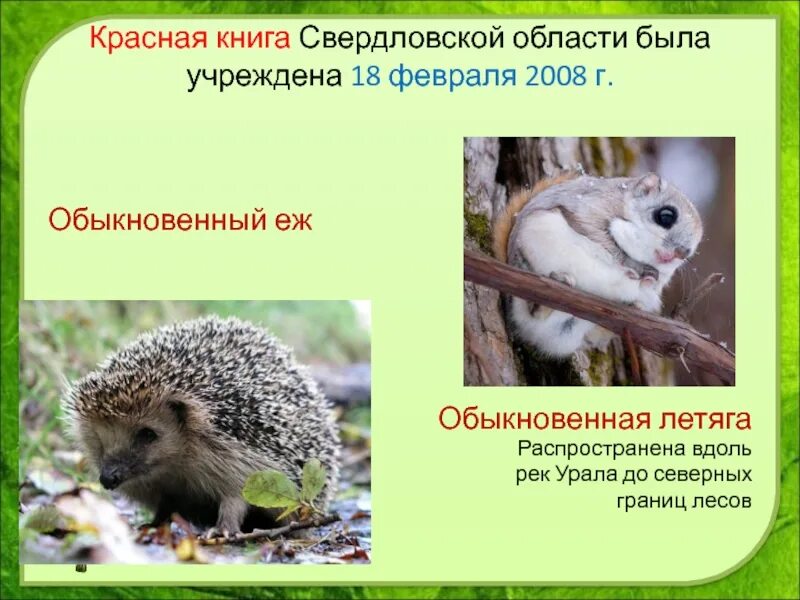 Красная книга Свердловской области была учреждена 18 февраля 2008 г.

Обыкновенный еж

Обыкновенная летяга
Распространена вдоль рек Урала до северных границ лесов